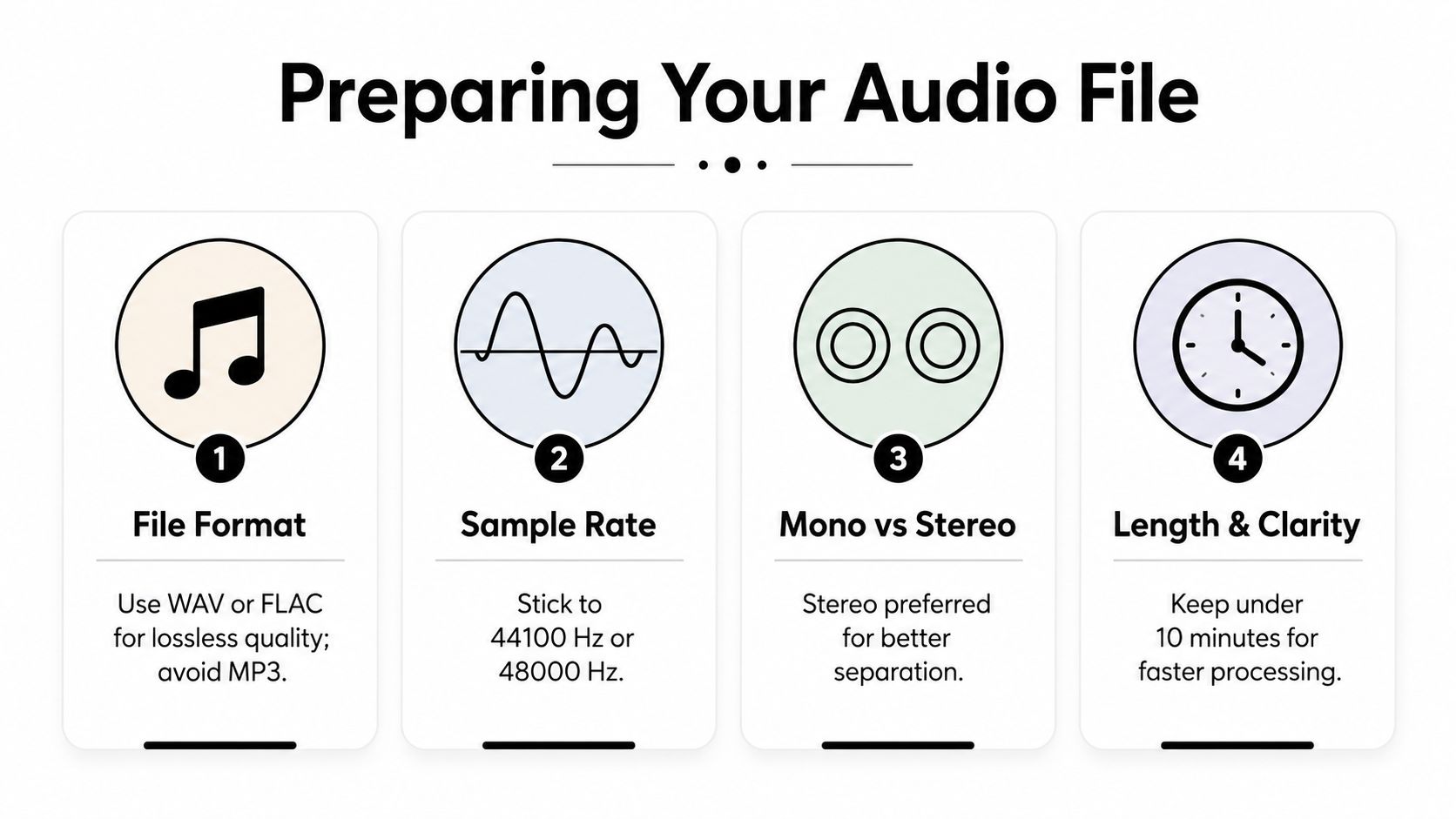 Preparing Your Audio File

1
File Format
Use WAV or FLAC for lossless quality; avoid MP3.

2
Sample Rate
Stick to 44100 Hz or 48000 Hz.

3
Mono vs Stereo
Stereo preferred for better separation.

4
Length & Clarity
Keep under 10 minutes for faster processing.